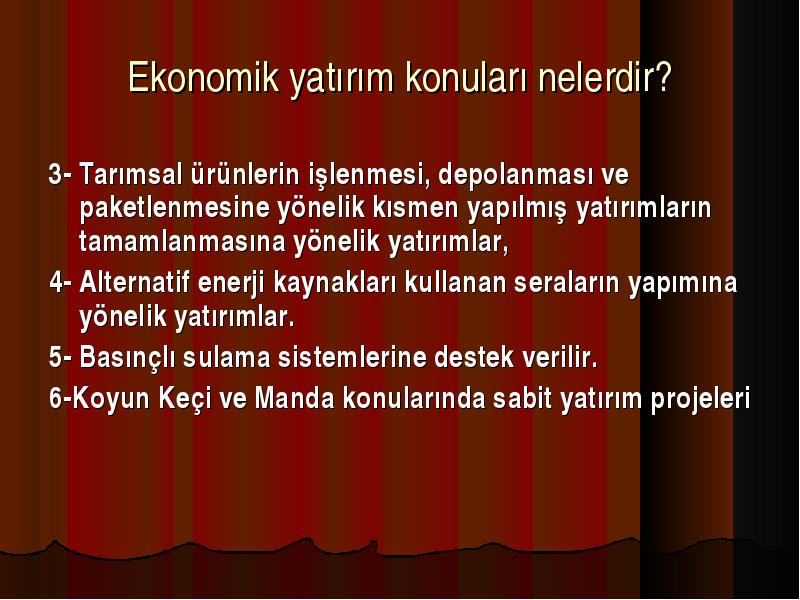 Ekonomik yatırım konuları nelerdir?

3- Tarımsal ürünlerin işlenmesi, depolanması ve paketlenmesine yönelik kısmen yapılmış yatırımların tamamlanmasına yönelik yatırımlar,

4- Alternatif enerji kaynakları kullanan seraların yapımına yönelik yatırımlar.

5- Basınçlı sulama sistemlerine destek verilir.

6-Koyun Keçi ve Manda konularında sabit yatırım projeleri